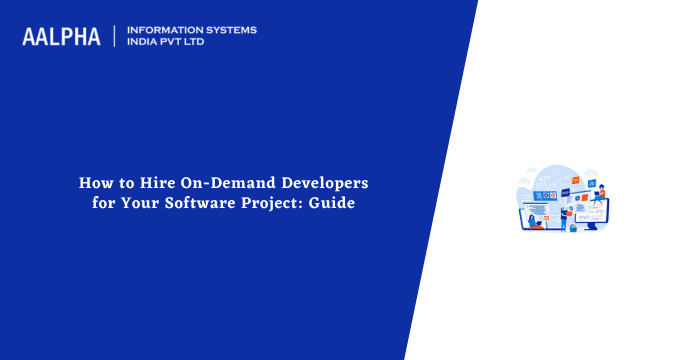 AALPHA | INFORMATION SYSTEMS INDIA PVT LTD

How to Hire On-Demand Developers for Your Software Project: Guide